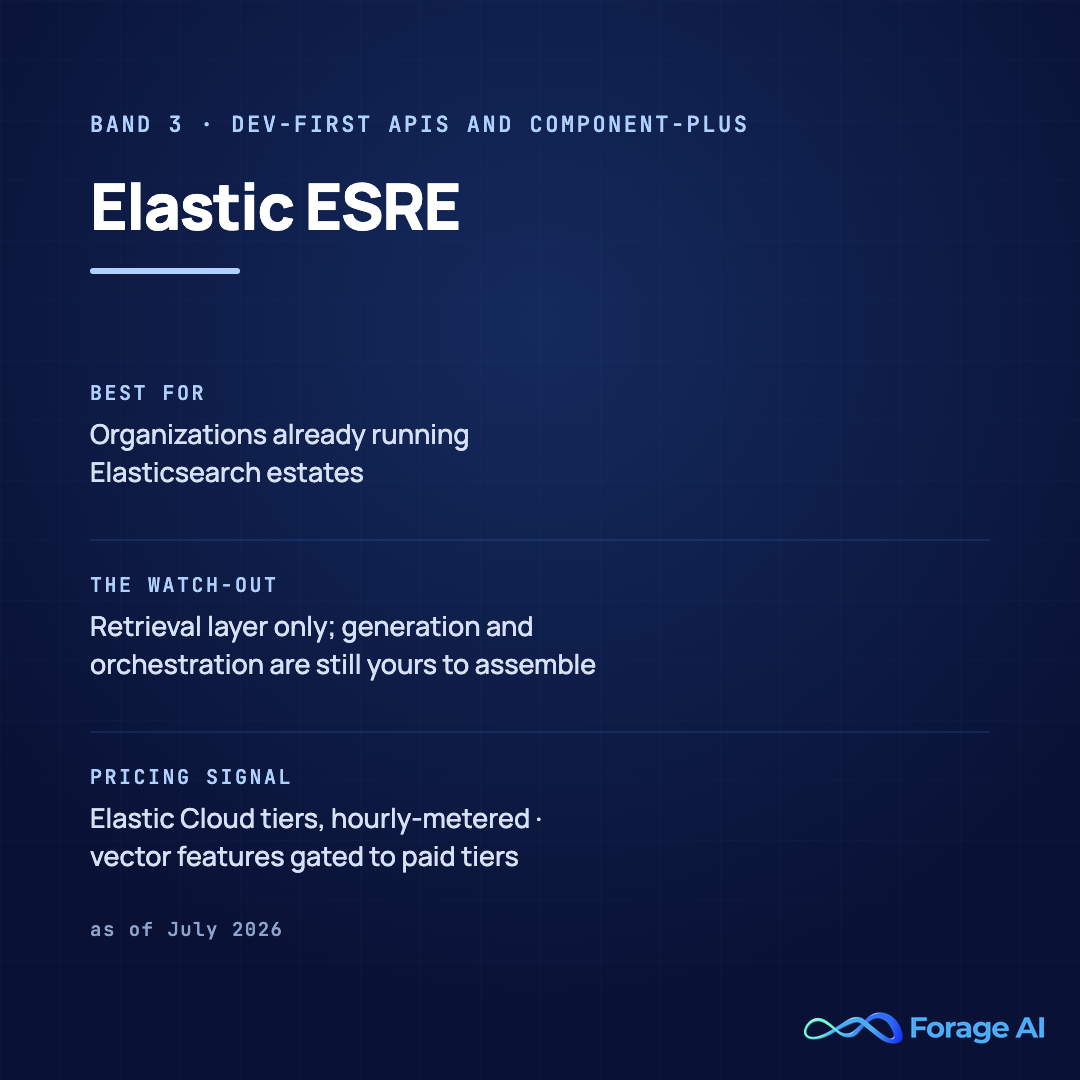 BAND 3 · DEV-FIRST APIS AND COMPONENT-PLUS

Elastic ESRE

BEST FOR

Organizations already running Elasticsearch estates

THE WATCH-OUT

Retrieval layer only; generation and orchestration are still yours to assemble

PRICING SIGNAL

Elastic Cloud tiers, hourly-metered · vector features gated to paid tiers

as of July 2026

Forage AI